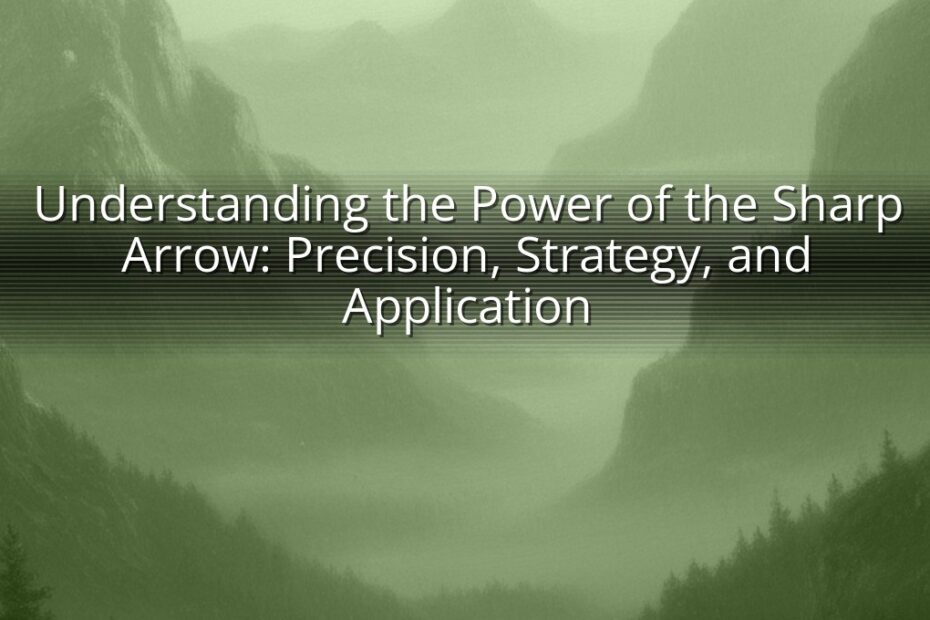 Understanding the Power of the Sharp Arrow: Precision, Strategy, and Application